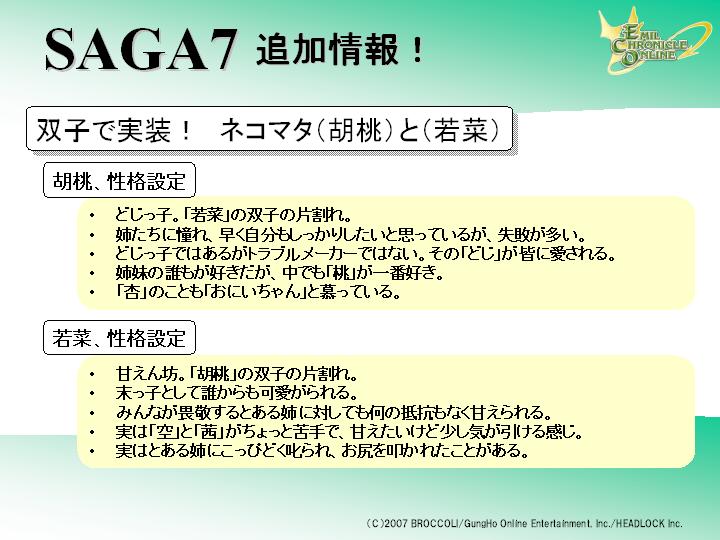 SAGA7 追加情報！

EMIL CHRONICLE ONLINE

双子で実装！　ネコマタ（胡桃）と（若菜）

胡桃、性格設定

• どじっ子。「若菜」の双子の片割れ。
• 姉たちに憧れ、早く自分もしっかりしたいと思っているが、失敗が多い。
• どじっ子ではあるがトラブルメーカーではない。その「どじ」が皆に愛される。
• 姉妹の誰もが好きだが、中でも「桃」が一番好き。
• 「杏」のことも「おにいちゃん」と慕っている。

若菜、性格設定

• 甘えん坊。「胡桃」の双子の片割れ。
• 末っ子として誰からも可愛がられる。
• みんなが畏敬するとある姉に対しても何の抵抗もなく甘えられる。
• 実は「空」と「茜」がちょっと苦手で、甘えたいけど少し気が引ける感じ。
• 実はとある姉にこっぴどく叱られ、お尻を叩かれたことがある。

(C)2007 BROCCOLI/GungHo Online Entertainment, Inc./HEADLOCK Inc.